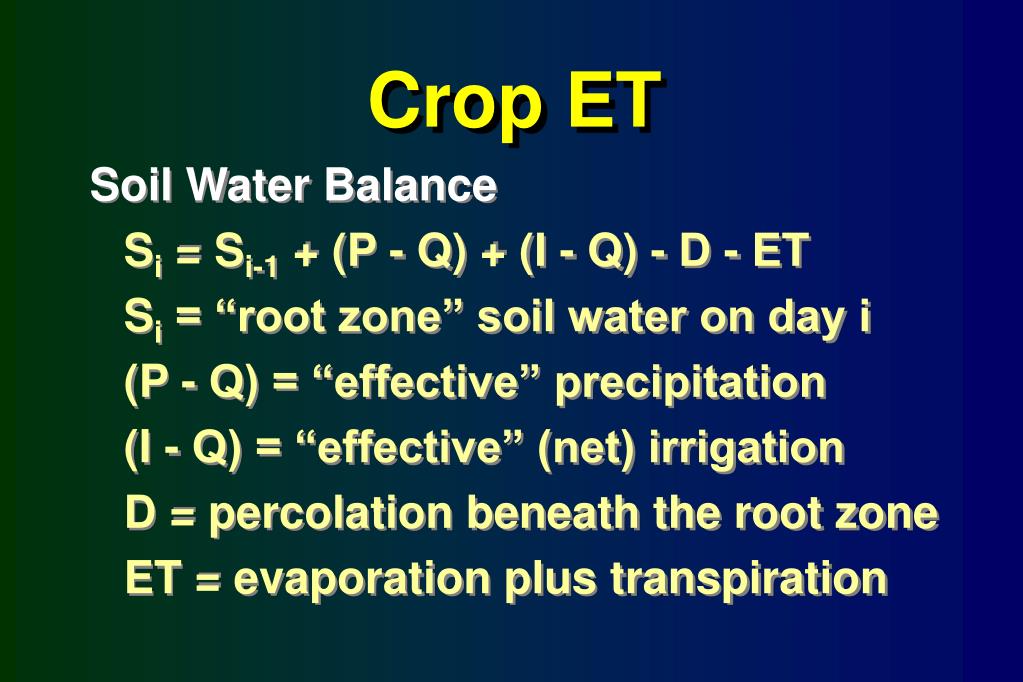 Crop ET

Soil Water Balance

$S_i = S_{i-1} + (P - Q) + (I - Q) - D - ET$

$S_i$ = “root zone” soil water on day i

(P - Q) = “effective” precipitation

(I - Q) = “effective” (net) irrigation

D = percolation beneath the root zone

ET = evaporation plus transpiration